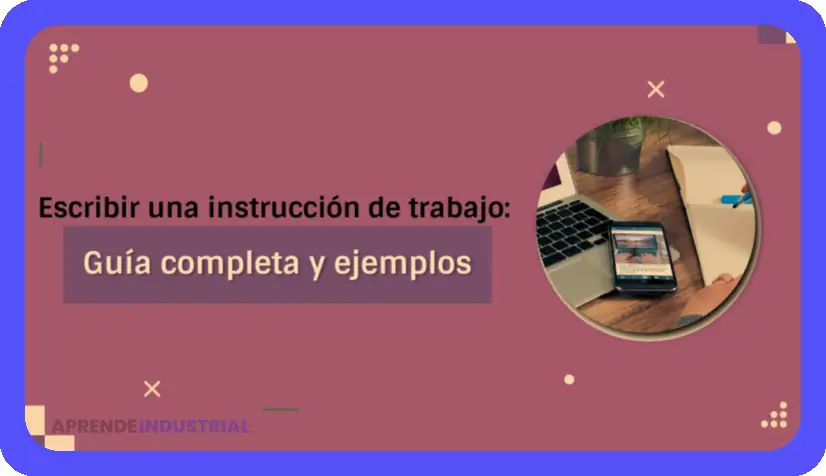 Escribir una instrucción de trabajo:

Guía completa y ejemplos

APRENDEINDUSTRIAL